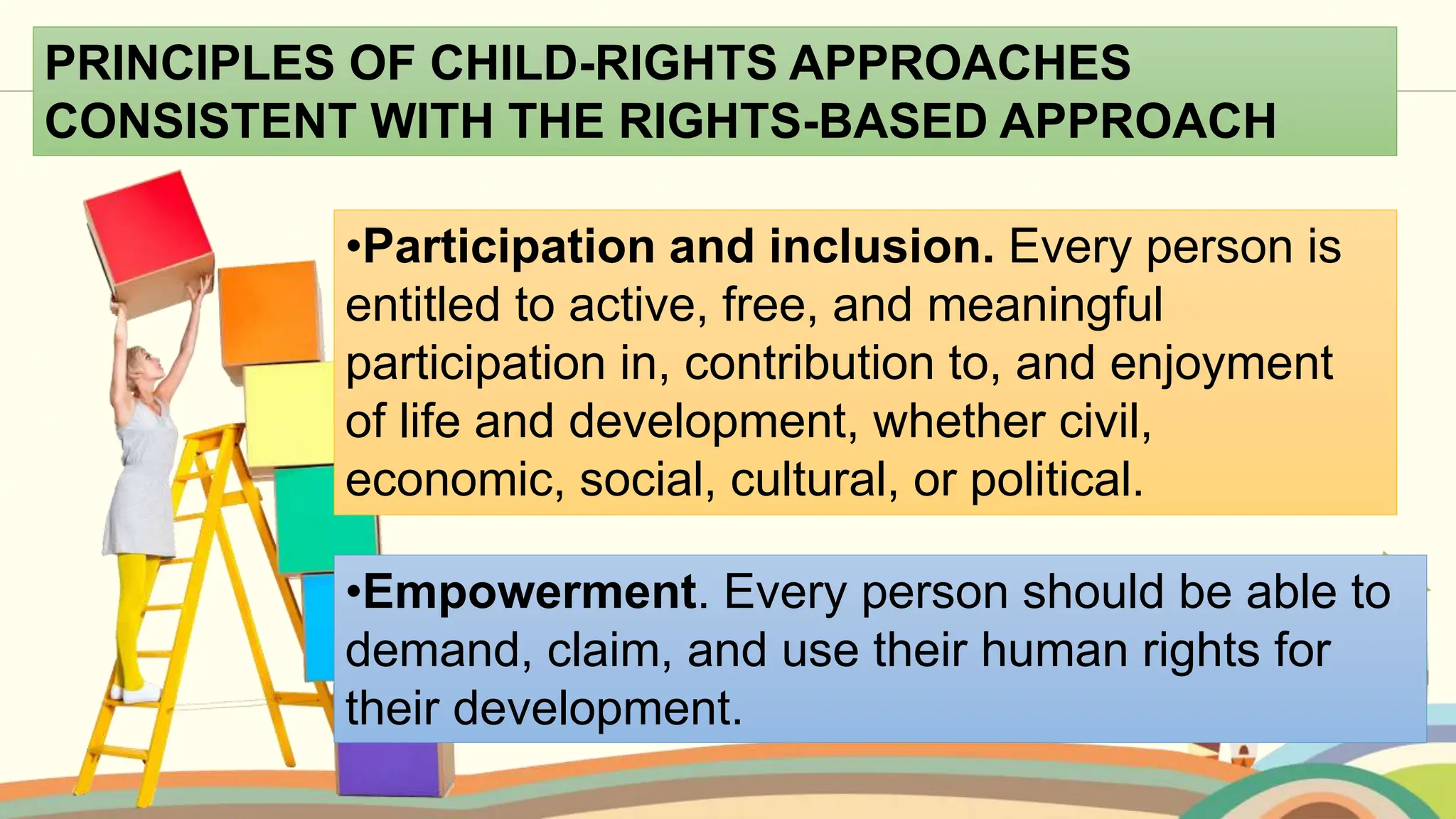 PRINCIPLES OF CHILD-RIGHTS APPROACHES CONSISTENT WITH THE RIGHTS-BASED APPROACH

•Participation and inclusion. Every person is entitled to active, free, and meaningful participation in, contribution to, and enjoyment of life and development, whether civil, economic, social, cultural, or political.

•Empowerment. Every person should be able to demand, claim, and use their human rights for their development.